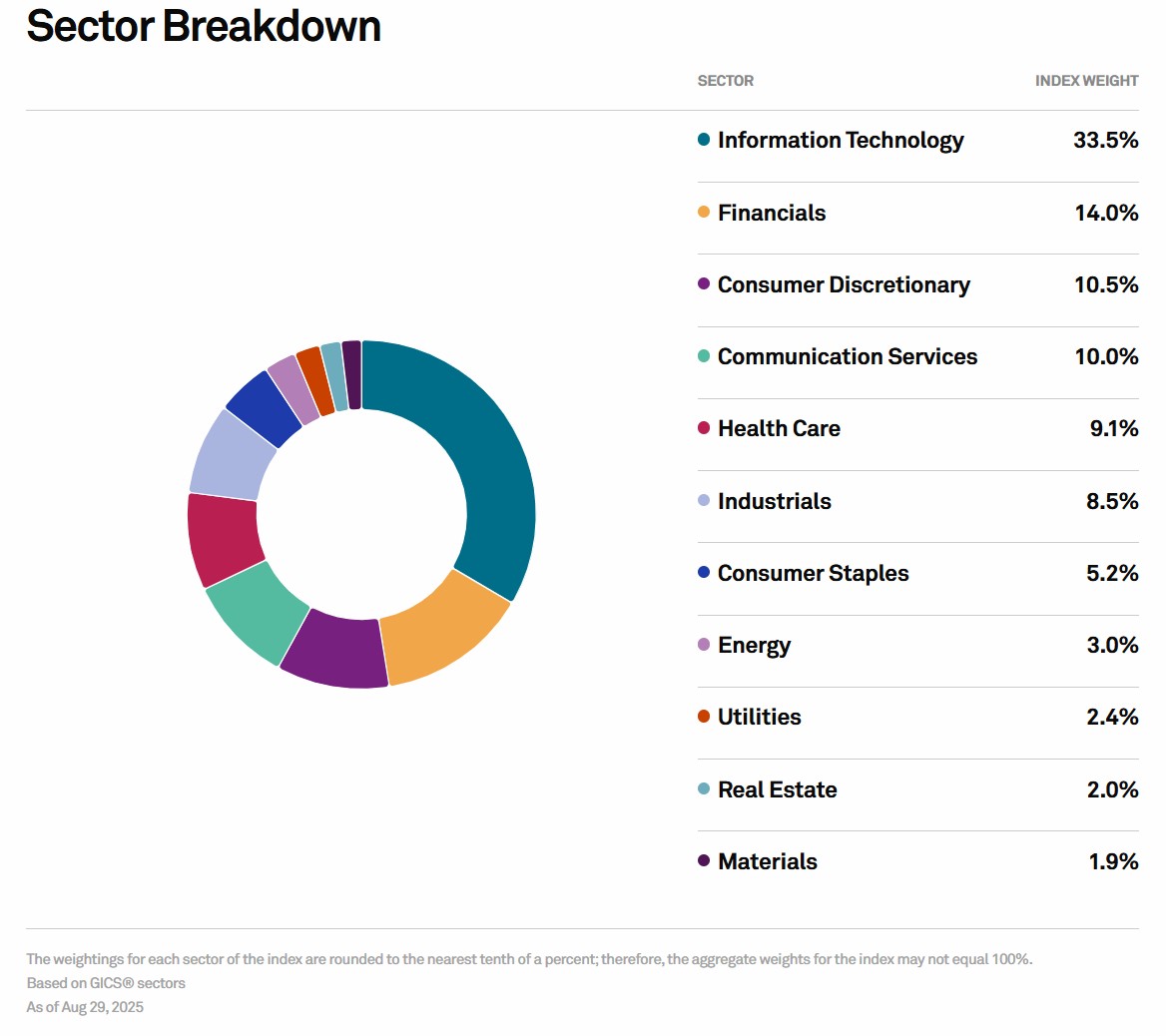 Sector Breakdown

| SECTOR | INDEX WEIGHT |
|---|---|
| Information Technology | 33.5% |
| Financials | 14.0% |
| Consumer Discretionary | 10.5% |
| Communication Services | 10.0% |
| Health Care | 9.1% |
| Industrials | 8.5% |
| Consumer Staples | 5.2% |
| Energy | 3.0% |
| Utilities | 2.4% |
| Real Estate | 2.0% |
| Materials | 1.9% |

The weightings for each sector of the index are rounded to the nearest tenth of a percent; therefore, the aggregate weights for the index may not equal 100%.
Based on GICS® sectors
As of Aug 29, 2025